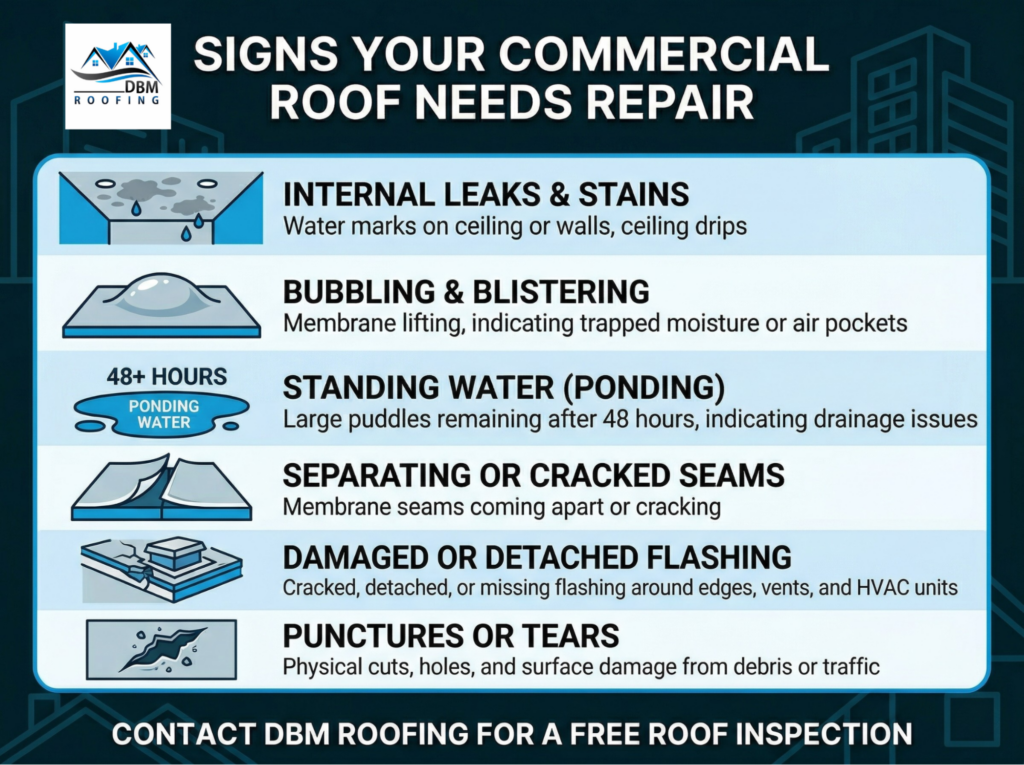 DBM ROOFING

SIGNS YOUR COMMERCIAL ROOF NEEDS REPAIR

INTERNAL LEAKS & STAINS
Water marks on ceiling or walls, ceiling drips

BUBBLING & BLISTERING
Membrane lifting, indicating trapped moisture or air pockets

48+ HOURS
PONDING WATER

STANDING WATER (PONDING)
Large puddles remaining after 48 hours, indicating drainage issues

SEPARATING OR CRACKED SEAMS
Membrane seams coming apart or cracking

DAMAGED OR DETACHED FLASHING
Cracked, detached, or missing flashing around edges, vents, and HVAC units

PUNCTURES OR TEARS
Physical cuts, holes, and surface damage from debris or traffic

CONTACT DBM ROOFING FOR A FREE ROOF INSPECTION